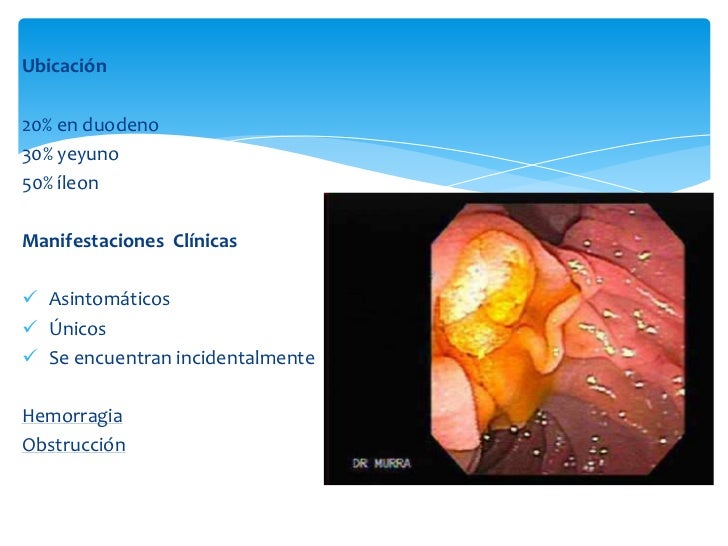 Ubicación

20% en duodeno
30% yeyuno
50% íleon

Manifestaciones Clínicas

✓ Asintomáticos
✓ Únicos
✓ Se encuentran incidentalmente

Hemorragia
Obstrucción

DR MURRA